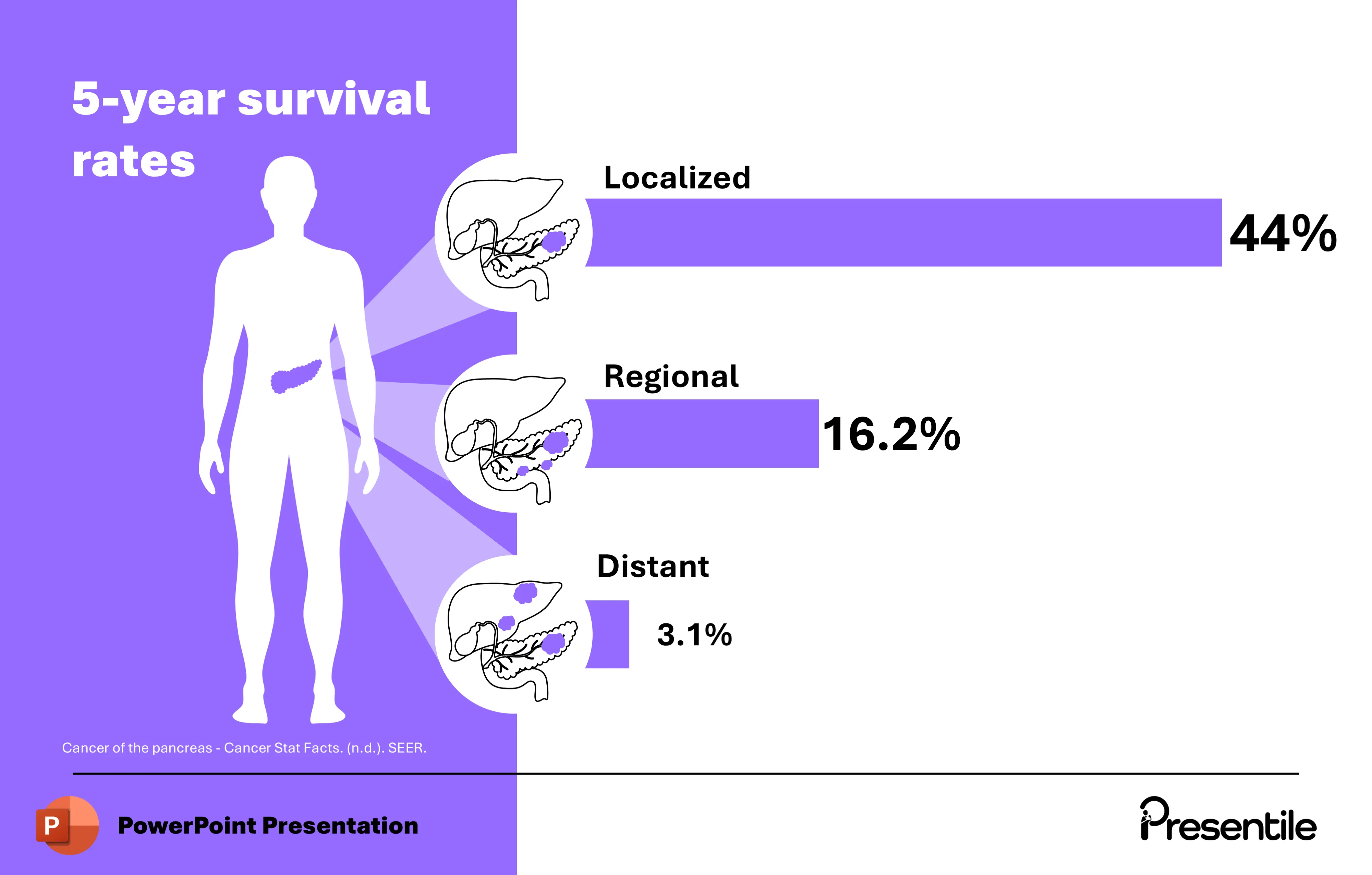 5-year survival rates

Localized

44%

Regional

16.2%

Distant

3.1%

Cancer of the pancreas - Cancer Stat Facts. (n.d.). SEER.

P

PowerPoint Presentation

Presentile